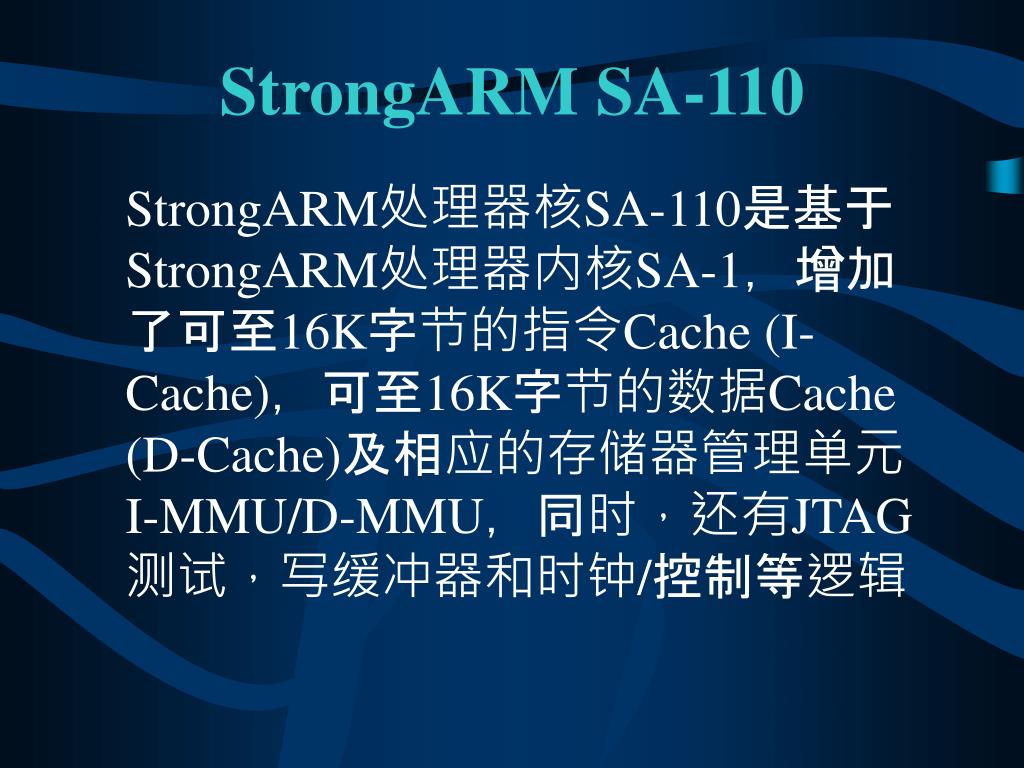 StrongARM SA-110

StrongARM处理器核SA-110是基于StrongARM处理器内核SA-1，增加了可至16K字节的指令Cache (I-Cache)，可至16K字节的数据Cache (D-Cache)及相应的存储器管理单元I-MMU/D-MMU，同时，还有JTAG测试，写缓冲器和时钟/控制等逻辑